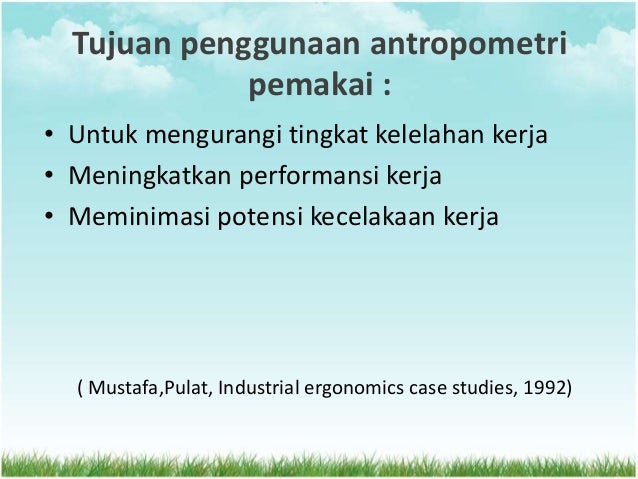 Tujuan penggunaan antropometri pemakai :

• Untuk mengurangi tingkat kelelahan kerja
• Meningkatkan performansi kerja
• Meminimasi potensi kecelakaan kerja

( Mustafa,Pulat, Industrial ergonomics case studies, 1992)